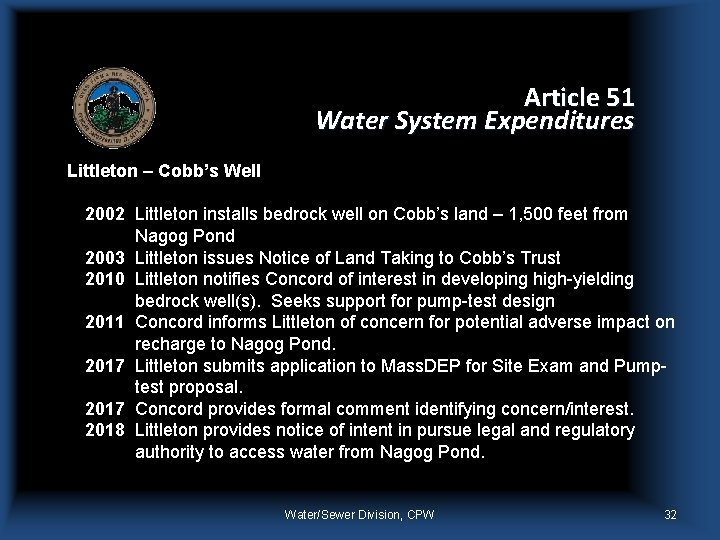 Article 51
Water System Expenditures

Littleton – Cobb's Well

2002 Littleton installs bedrock well on Cobb's land – 1,500 feet from Nagog Pond
2003 Littleton issues Notice of Land Taking to Cobb's Trust
2010 Littleton notifies Concord of interest in developing high-yielding bedrock well(s). Seeks support for pump-test design
2011 Concord informs Littleton of concern for potential adverse impact on recharge to Nagog Pond.
2017 Littleton submits application to MassDEP for Site Exam and Pump-test proposal.
2017 Concord provides formal comment identifying concern/interest.
2018 Littleton provides notice of intent in pursue legal and regulatory authority to access water from Nagog Pond.

Water/Sewer Division, CPW

32